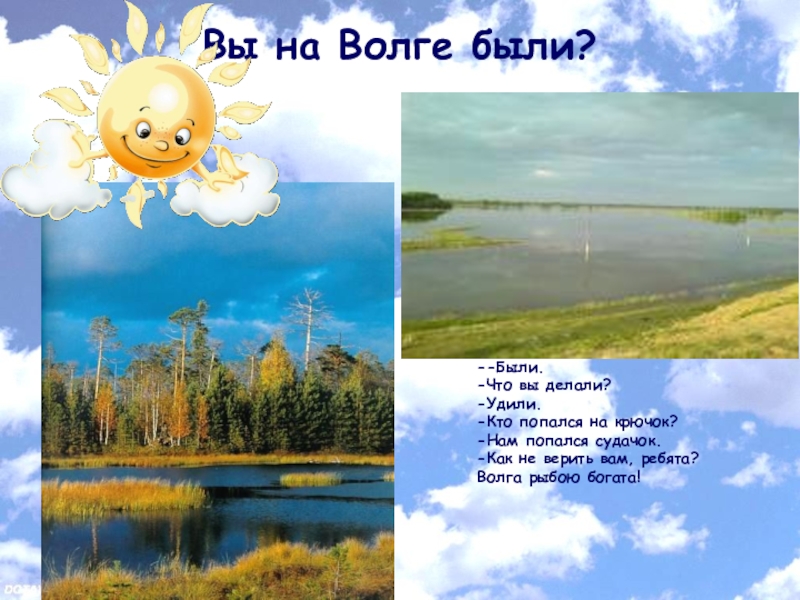 Вы на Волге были?

--Были.
-Что вы делали?
-Удили.
-Кто попался на крючок?
-Нам попался судачок.
-Как не верить вам, ребята?
Волга рыбою богата!